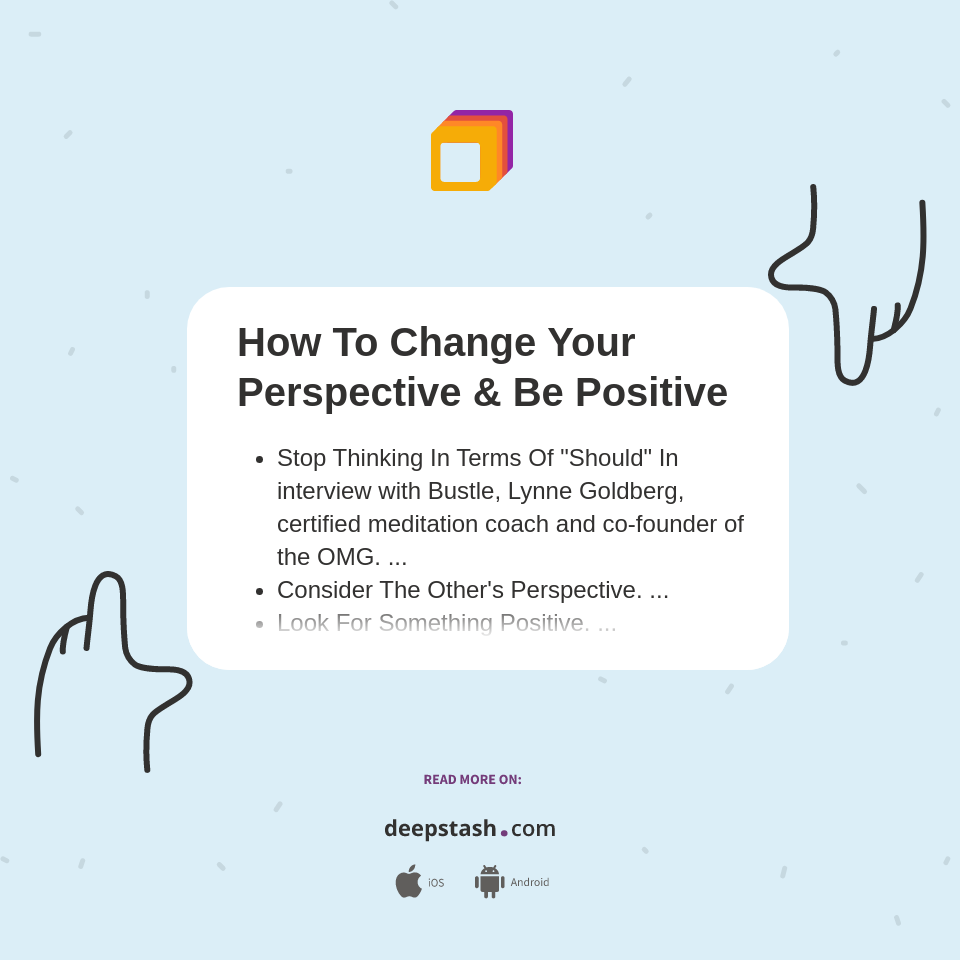 How To Change Your Perspective & Be Positive

- Stop Thinking In Terms Of "Should" In interview with Bustle, Lynne Goldberg, certified meditation coach and co-founder of the OMG. ...
- Consider The Other's Perspective. ...
- Look For Something Positive. ...

READ MORE ON:

deepstash.com

iOS Android